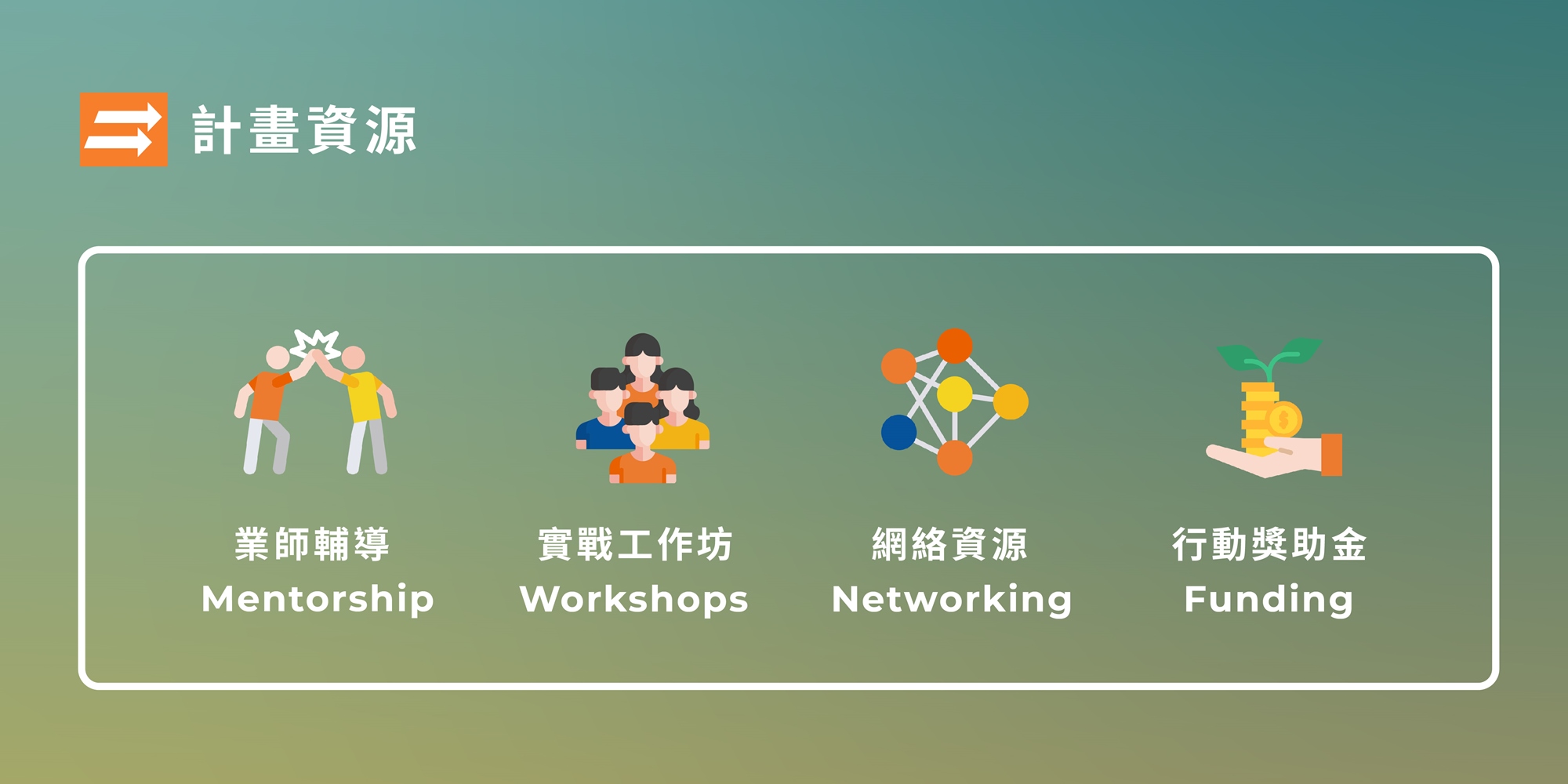 計畫資源

業師輔導
Mentorship

實戰工作坊
Workshops

網絡資源
Networking

行動獎助金
Funding